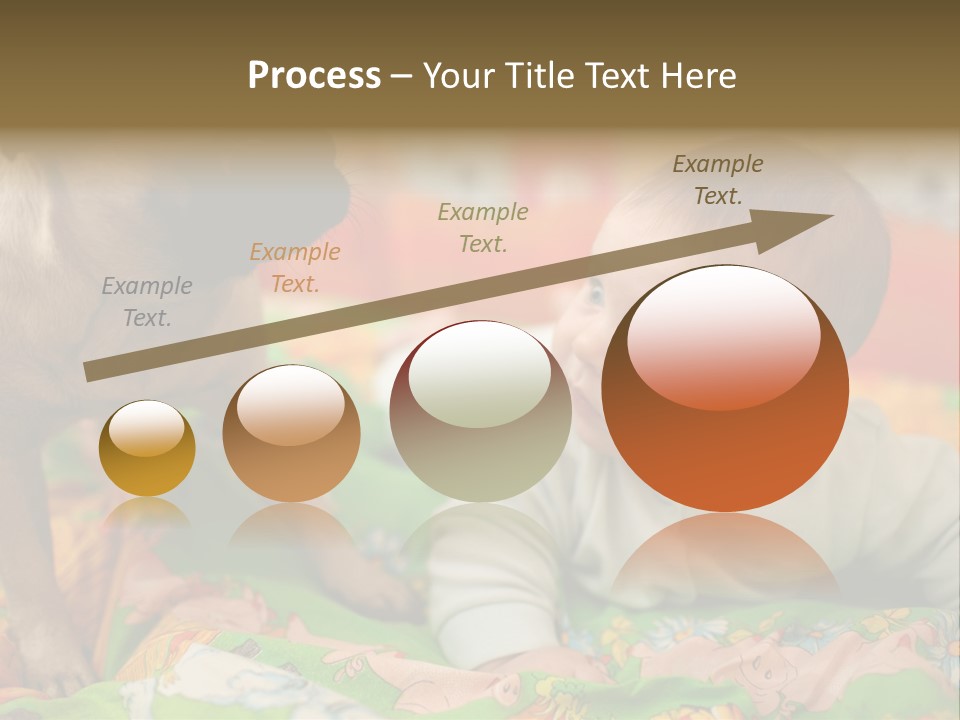 Process – Your Title Text Here

Example Text.

Example Text.

Example Text.

Example Text.